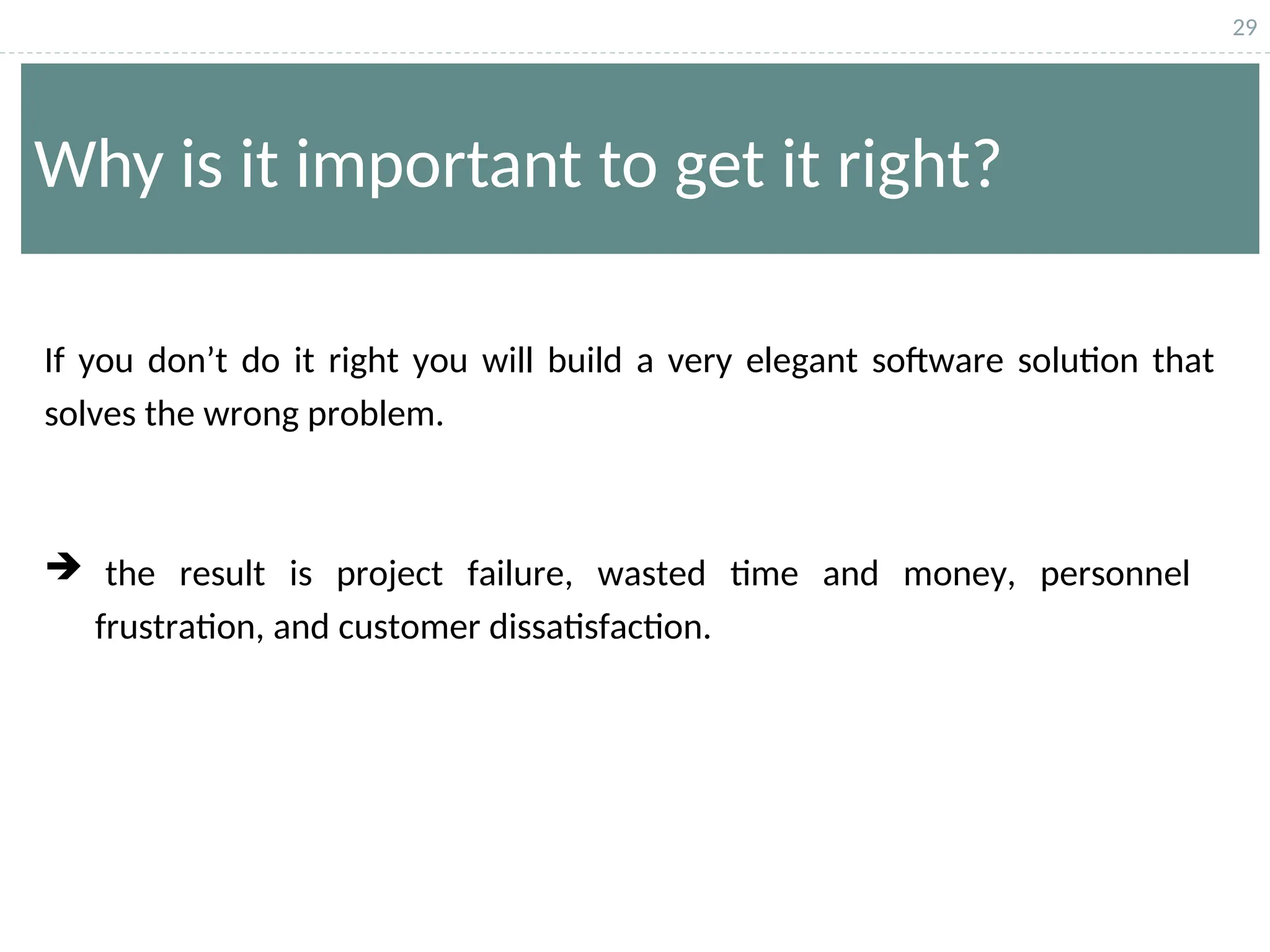 29

Why is it important to get it right?

If you don’t do it right you will build a very elegant software solution that solves the wrong problem.

➔ the result is project failure, wasted time and money, personnel frustration, and customer dissatisfaction.